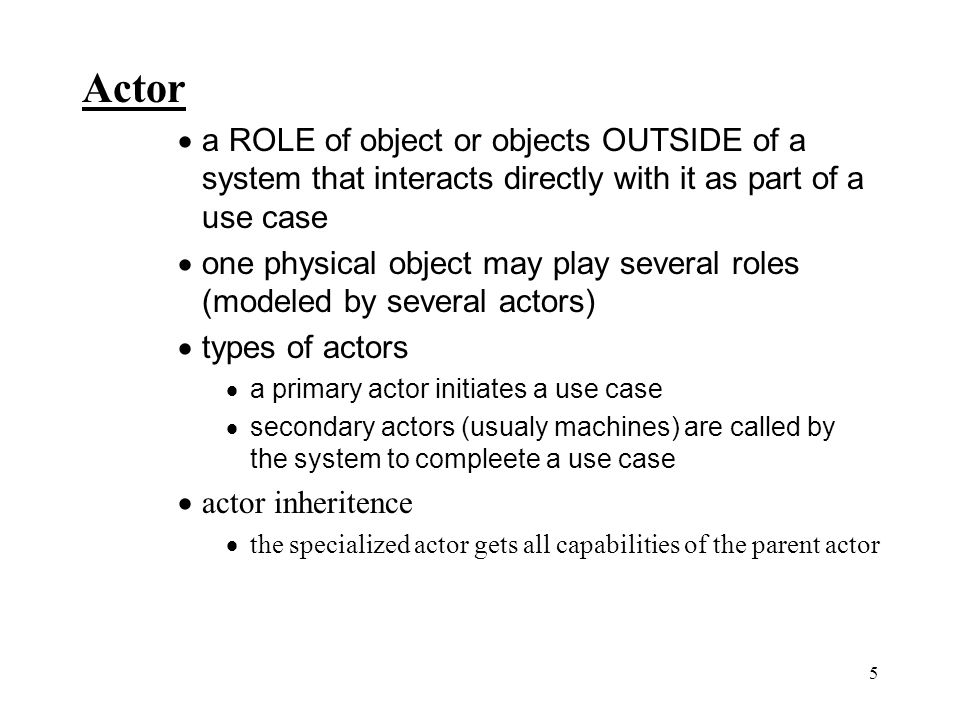 Actor

• a ROLE of object or objects OUTSIDE of a system that interacts directly with it as part of a use case

• one physical object may play several roles (modeled by several actors)

• types of actors

• a primary actor initiates a use case

• secondary actors (usualy machines) are called by the system to compleete a use case

• actor inheritence

• the specialized actor gets all capabilities of the parent actor

5